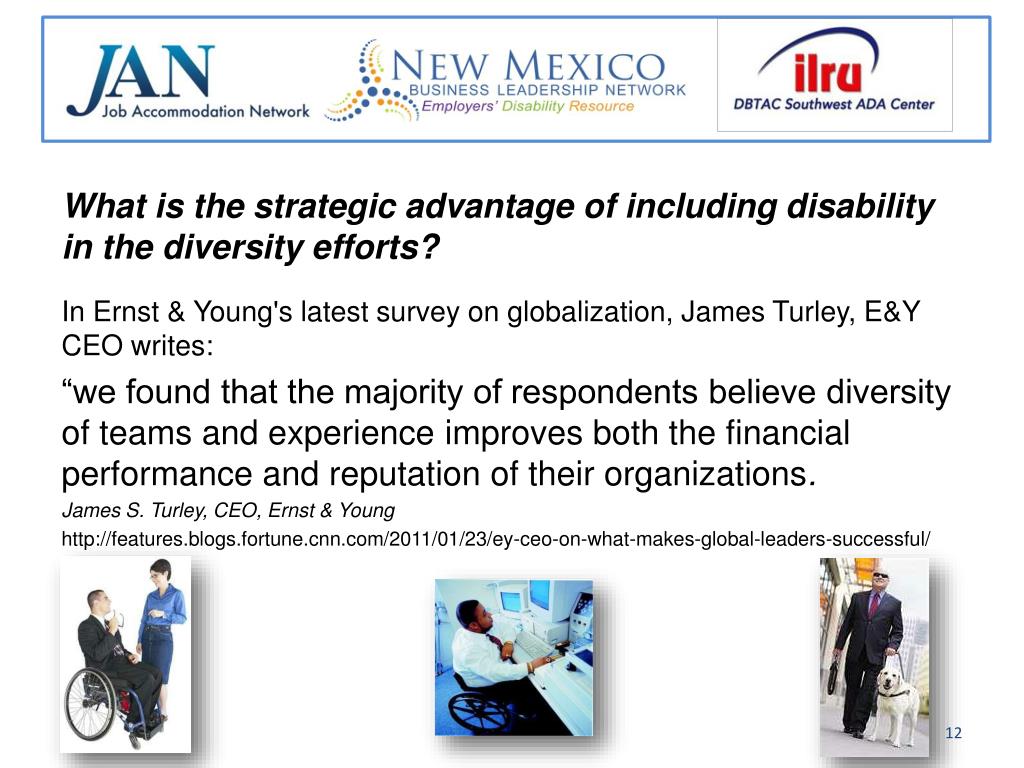 JAN Job Accommodation Network

NEW MEXICO BUSINESS LEADERSHIP NETWORK Employers' Disability Resource

ilru DBTAC Southwest ADA Center

What is the strategic advantage of including disability in the diversity efforts?

In Ernst & Young's latest survey on globalization, James Turley, E&Y CEO writes:

“we found that the majority of respondents believe diversity of teams and experience improves both the financial performance and reputation of their organizations.

James S. Turley, CEO, Ernst & Young

http://features.blogs.fortune.cnn.com/2011/01/23/ey-ceo-on-what-makes-global-leaders-successful/

12